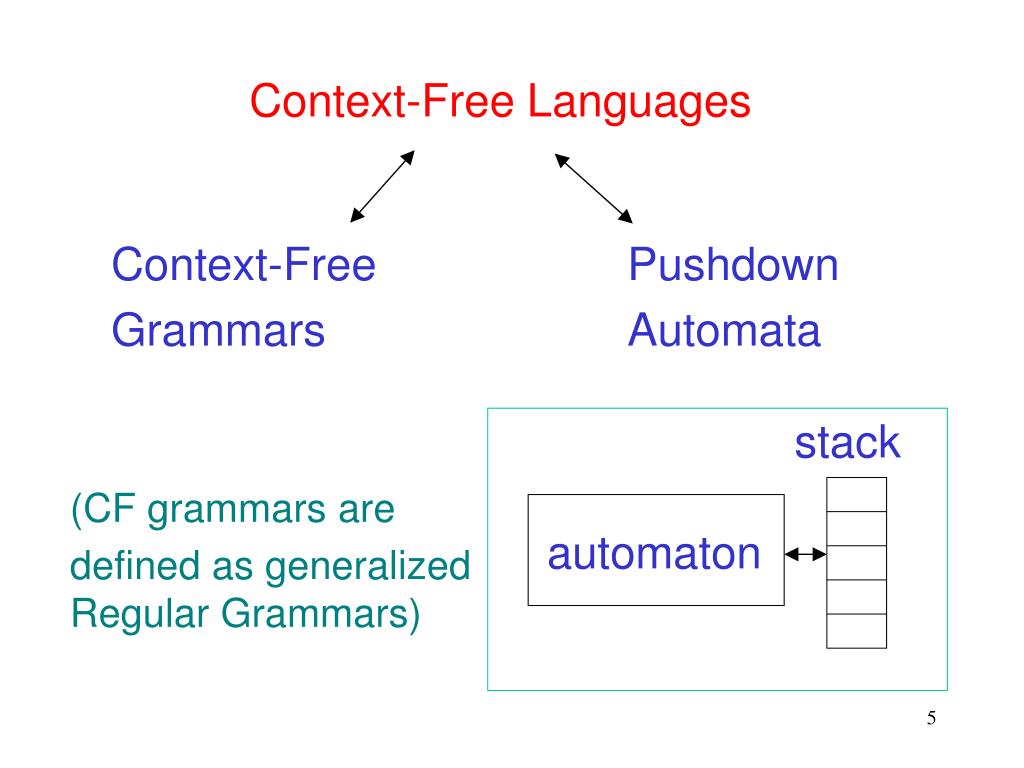 Context-Free Languages

Context-Free Grammars

Pushdown Automata

(CF grammars are defined as generalized Regular Grammars)

stack

automaton

5